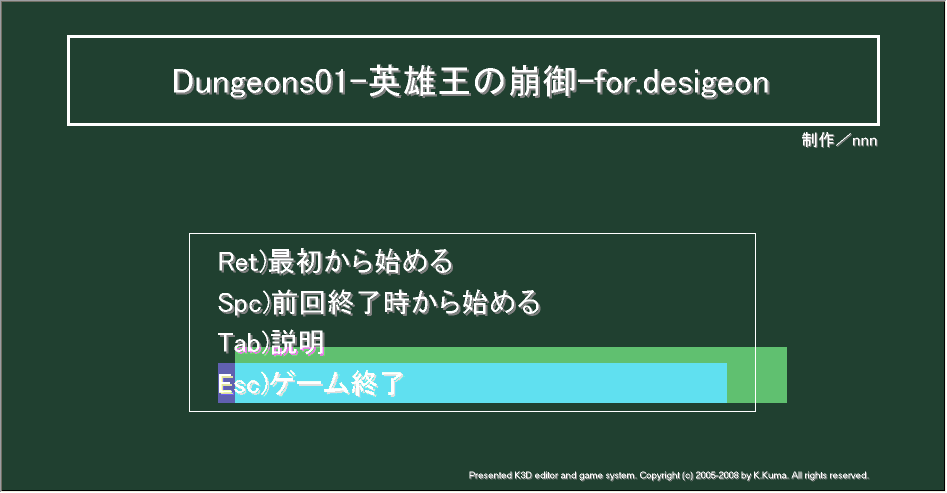 Dungeons01-英雄王の崩御-for.desigeon

制作／nnn

Ret)最初から始める
Spc)前回終了時から始める
Tab)説明
Esc)ゲーム終了

Presented K3D editor and game system. Copyright (c) 2005-2008 by K.Kuma. All rights reserved.